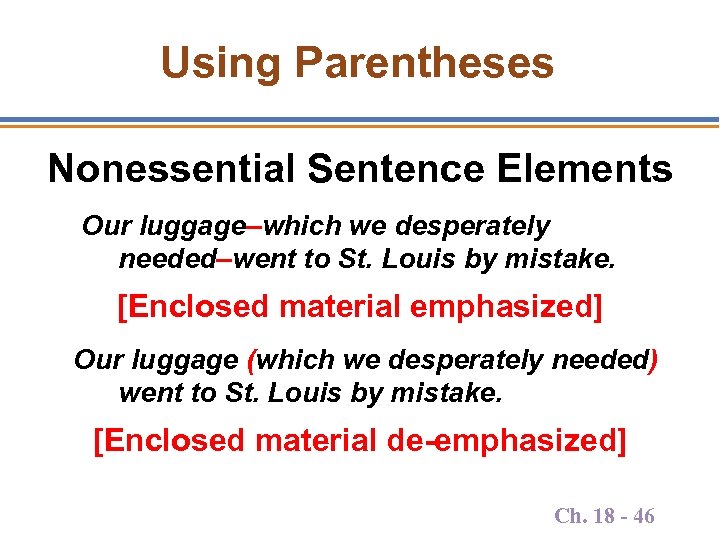 Using Parentheses

Nonessential Sentence Elements

Our luggage–which we desperately needed–went to St. Louis by mistake.

[Enclosed material emphasized]

Our luggage (which we desperately needed) went to St. Louis by mistake.

[Enclosed material de-emphasized]

Ch. 18 - 46